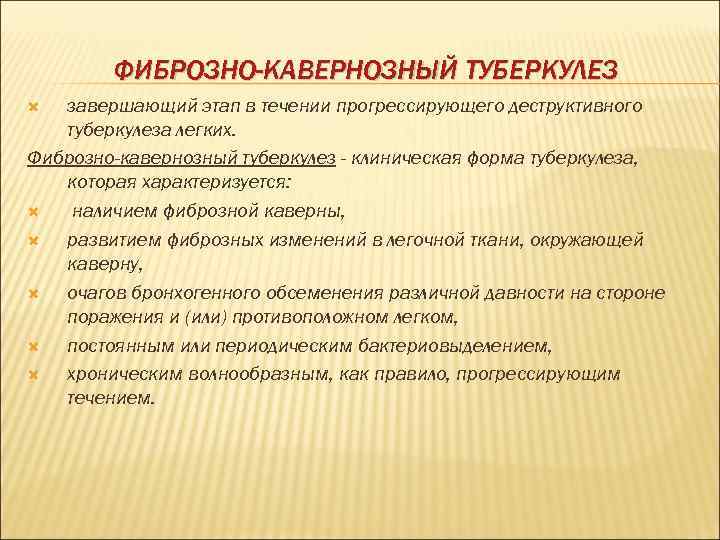 ФИБРОЗНО-КАВЕРНОЗНЫЙ ТУБЕРКУЛЕЗ

завершающий этап в течении прогрессирующего деструктивного туберкулеза легких.

Фиброзно-кавернозный туберкулез - клиническая форма туберкулеза, которая характеризуется:

наличием фиброзной каверны,

развитием фиброзных изменений в легочной ткани, окружающей каверну,

очагов бронхогенного обсеменения различной давности на стороне поражения и (или) противоположном легком,

постоянным или периодическим бактериовыделением,

хроническим волнообразным, как правило, прогрессирующим течением.